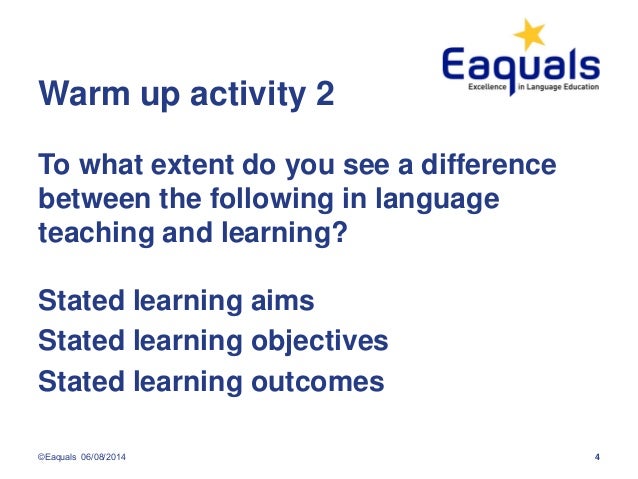 Eaquals
Excellence in Language Education

Warm up activity 2

To what extent do you see a difference between the following in language teaching and learning?

Stated learning aims
Stated learning objectives
Stated learning outcomes

©Eaquals 06/08/2014

4